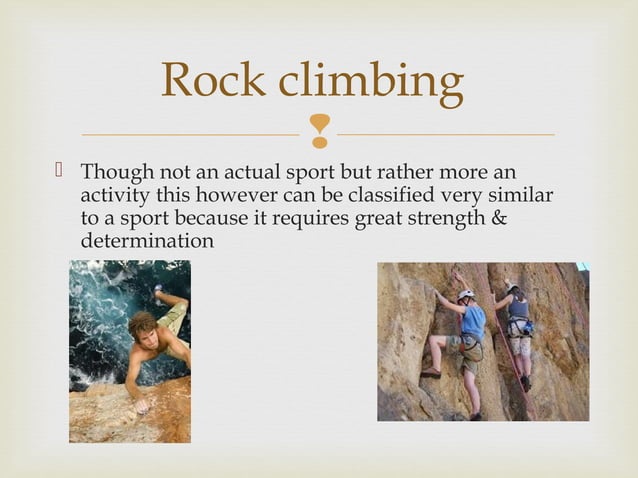 Rock climbing

Though not an actual sport but rather more an activity this however can be classified very similar to a sport because it requires great strength & determination